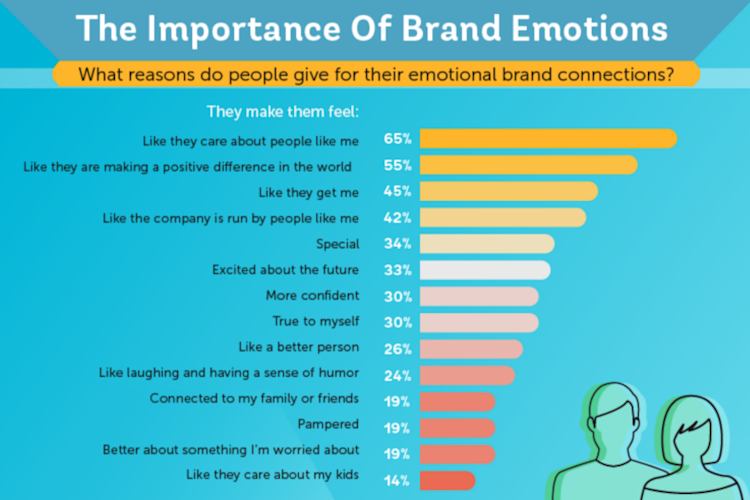 The Importance Of Brand Emotions

What reasons do people give for their emotional brand connections?

They make them feel:

Like they care about people like me 65%
Like they are making a positive difference in the world 55%
Like they get me 45%
Like the company is run by people like me 42%
Special 34%
Excited about the future 33%
More confident 30%
True to myself 30%
Like a better person 26%
Like laughing and having a sense of humor 24%
Connected to my family or friends 19%
Pampered 19%
Better about something I'm worried about 19%
Like they care about my kids 14%